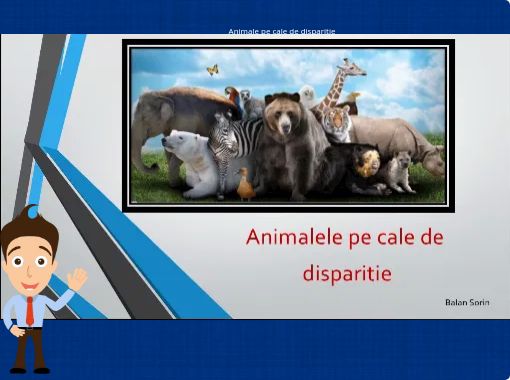 Animale pe cale de disparitie

Animalele pe cale de disparitie

Balan Sorin